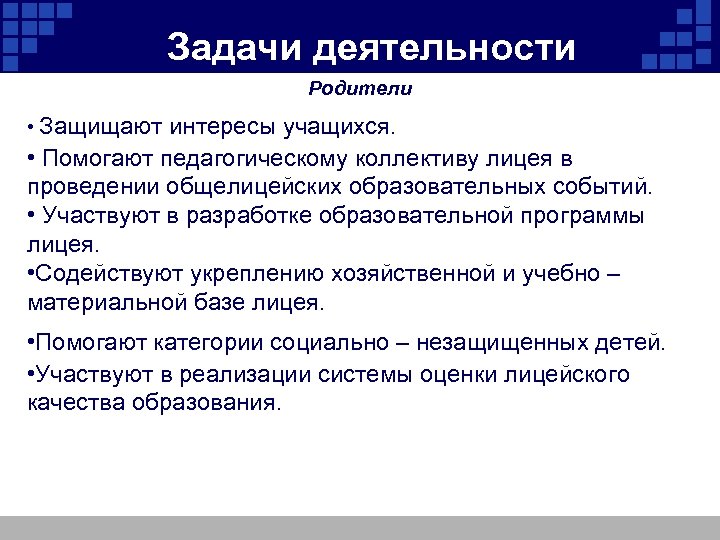 Задачи деятельности

Родители

• Защищают интересы учащихся.

• Помогают педагогическому коллективу лицея в проведении общелицейских образовательных событий.

• Участвуют в разработке образовательной программы лицея.

•Содействуют укреплению хозяйственной и учебно – материальной базе лицея.

•Помогают категории социально – незащищенных детей.

•Участвуют в реализации системы оценки лицейского качества образования.